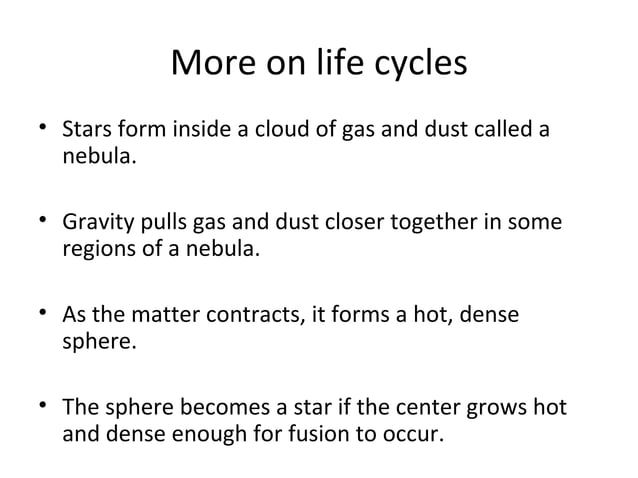 More on life cycles

• Stars form inside a cloud of gas and dust called a nebula.

• Gravity pulls gas and dust closer together in some regions of a nebula.

• As the matter contracts, it forms a hot, dense sphere.

• The sphere becomes a star if the center grows hot and dense enough for fusion to occur.